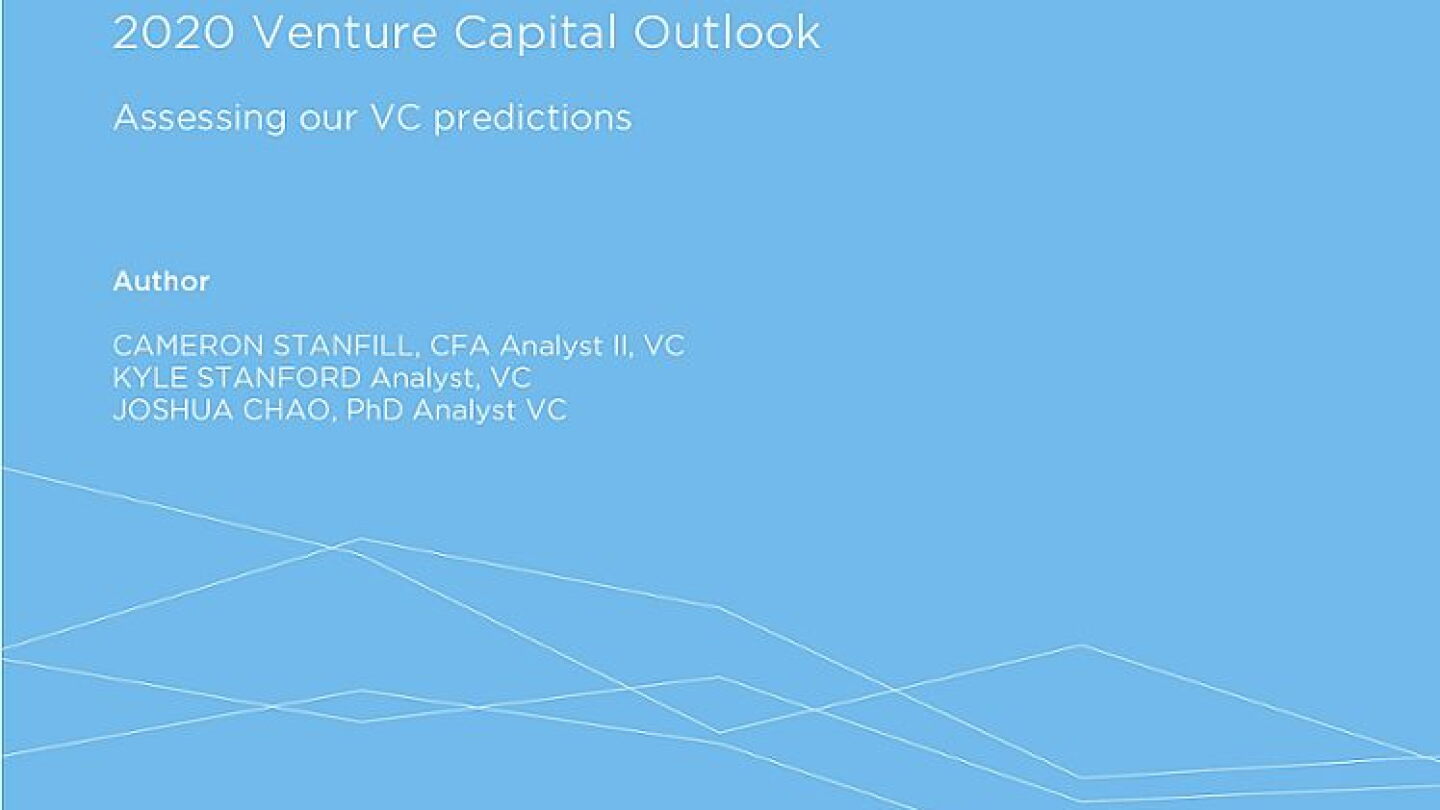 2020 Venture Capital Outlook

Assessing our VC predictions

Author

CAMERON STANFILL, CFA Analyst II, VC
KYLE STANFORD Analyst, VC
JOSHUA CHAO, PhD Analyst VC